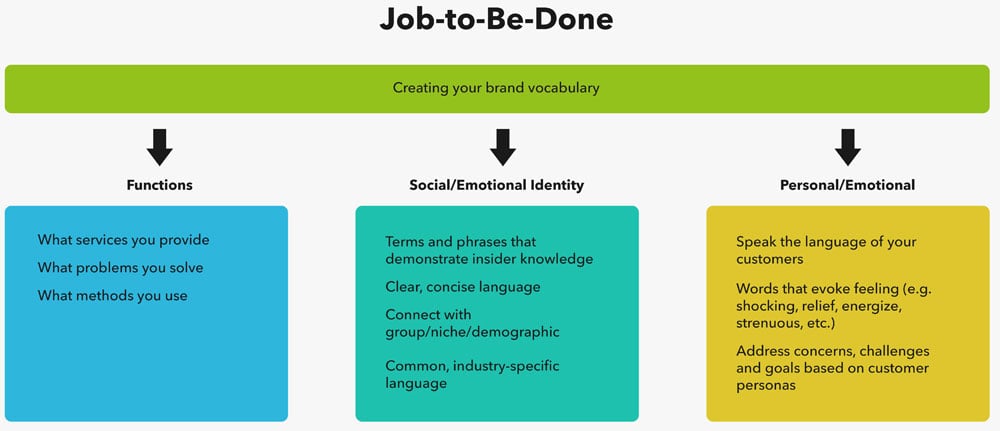 Job-to-Be-Done

Creating your brand vocabulary

Functions

What services you provide

What problems you solve

What methods you use

Social/Emotional Identity

Terms and phrases that demonstrate insider knowledge

Clear, concise language

Connect with group/niche/demographic

Common, industry-specific language

Personal/Emotional

Speak the language of your customers

Words that evoke feeling (e.g. shocking, relief, energize, strenuous, etc.)

Address concerns, challenges and goals based on customer personas